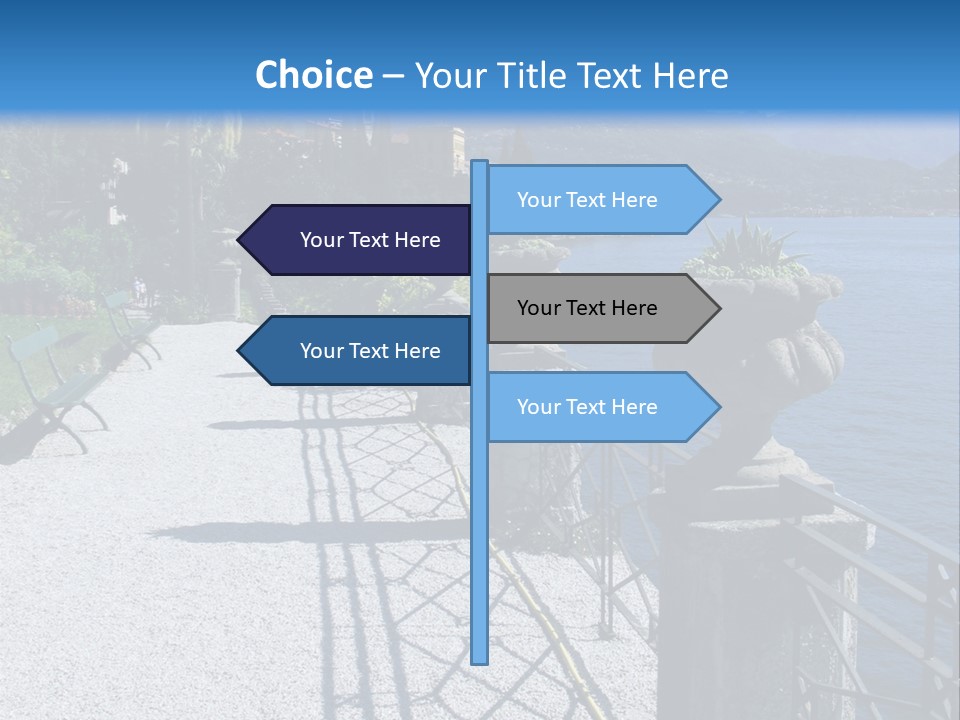 Choice – Your Title Text Here

Your Text Here

Your Text Here

Your Text Here

Your Text Here

Your Text Here